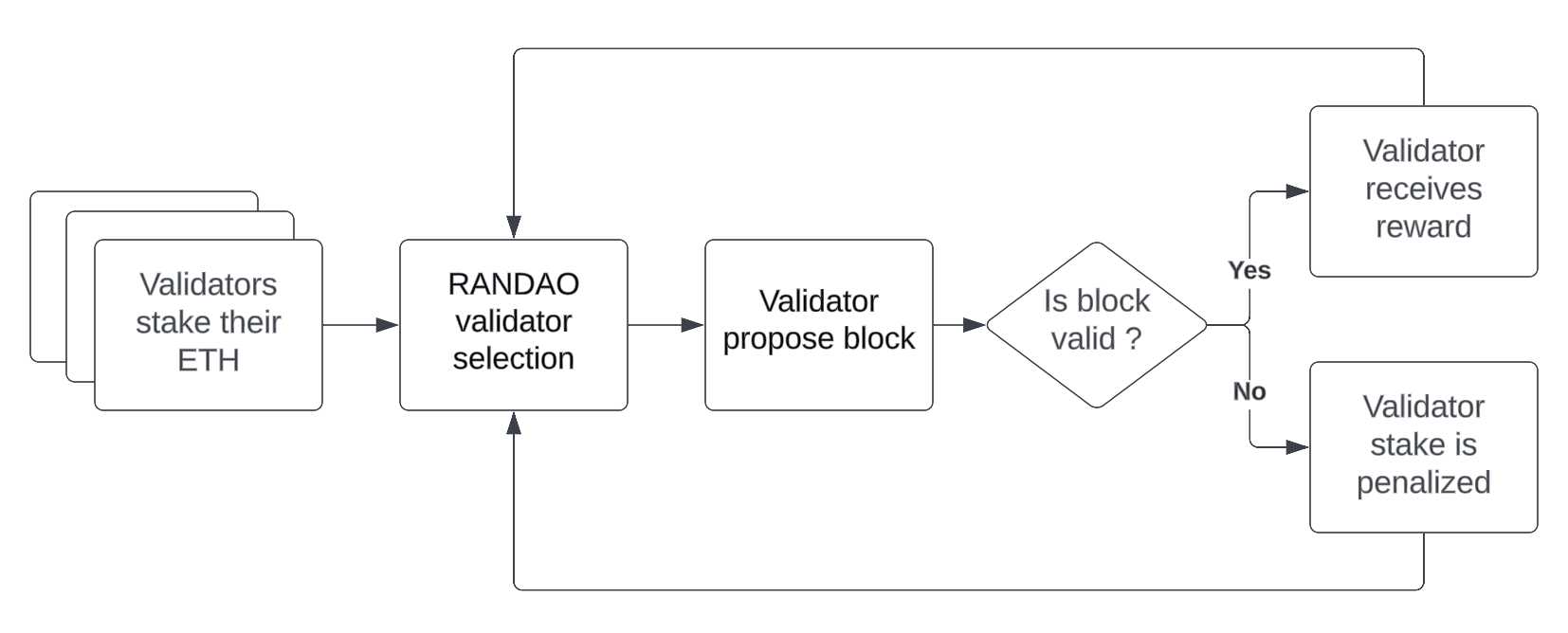 Validators stake their ETH

RANDAO validator selection

Validator propose block

Is block valid ?

Yes

No

Validator receives reward

Validator stake is penalized